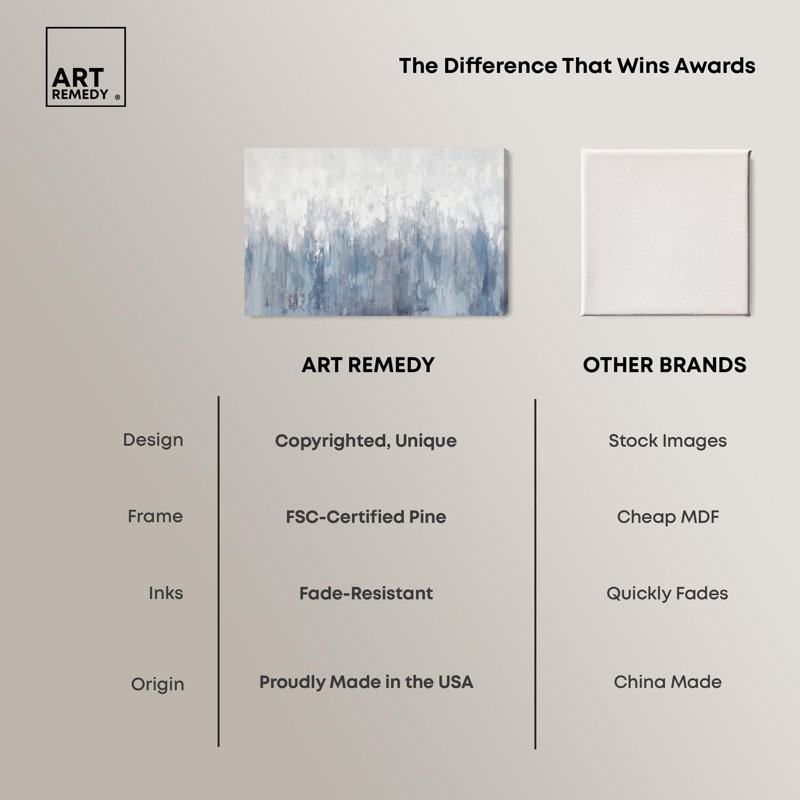 ART REMEDY ®

The Difference That Wins Awards

| | ART REMEDY | OTHER BRANDS |
|---|---|---|
| Design | Copyrighted, Unique | Stock Images |
| Frame | FSC-Certified Pine | Cheap MDF |
| Inks | Fade-Resistant | Quickly Fades |
| Origin | Proudly Made in the USA | China Made |